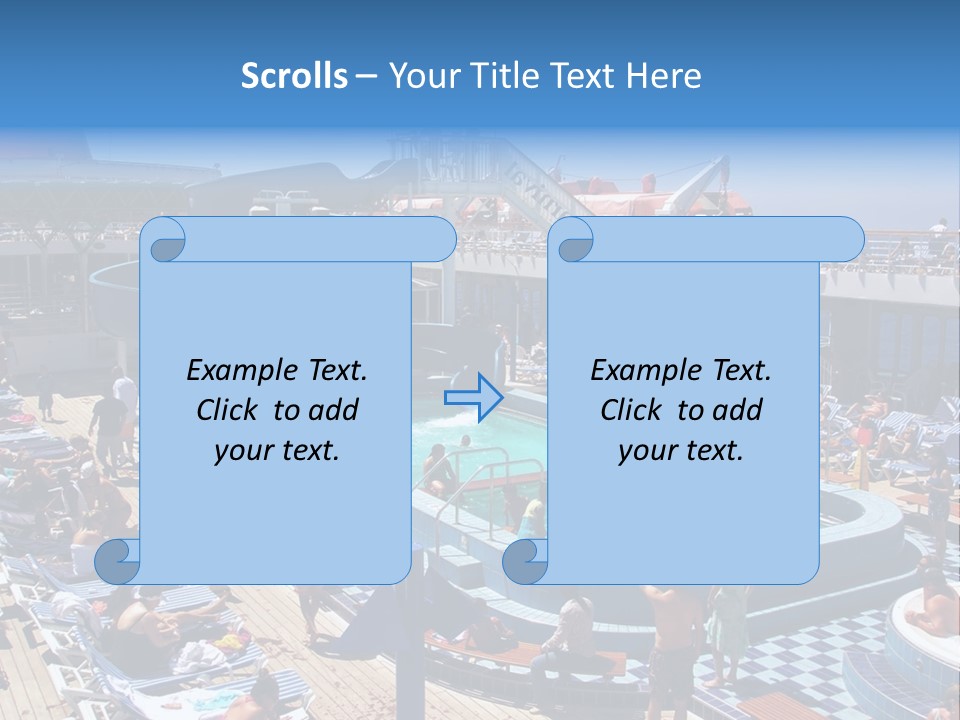 Scrolls – Your Title Text Here

Example Text. Click to add your text.

Example Text. Click to add your text.